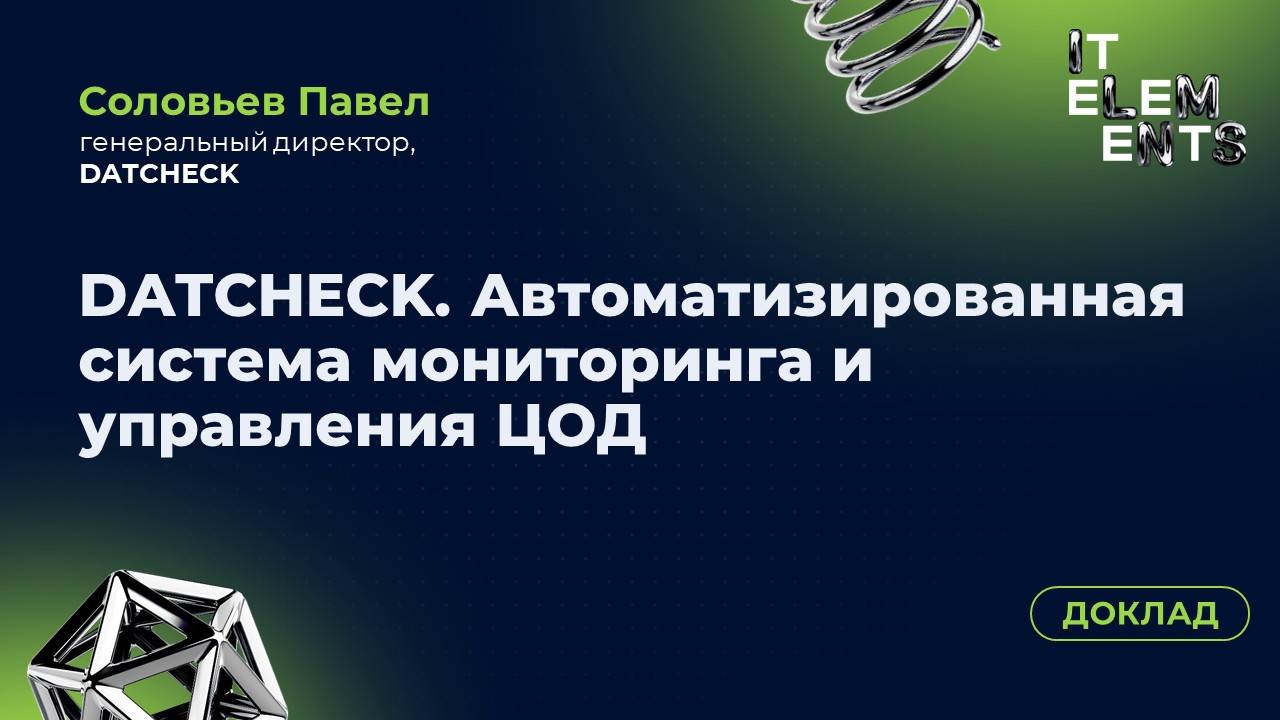 Соловьев Павел
генеральный директор,
DATCHECK

IT
ELEM
ENTS

DATCHECK. Автоматизированная система мониторинга и управления ЦОД

ДОКЛАД